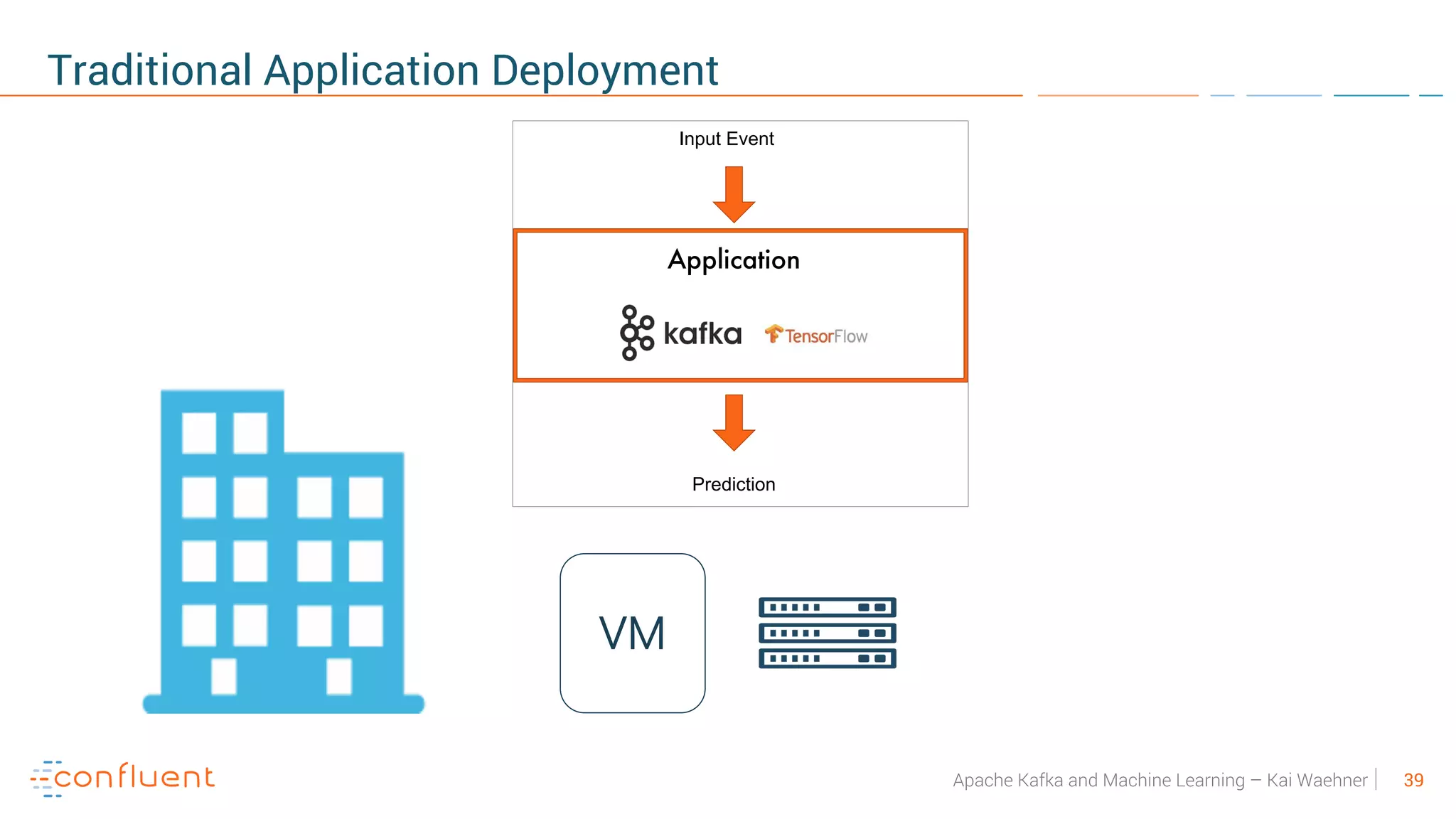 Traditional Application Deployment

Input Event

Application

kafka TensorFlow

Prediction

VM

confluent

Apache Kafka and Machine Learning – Kai Waehner | 39